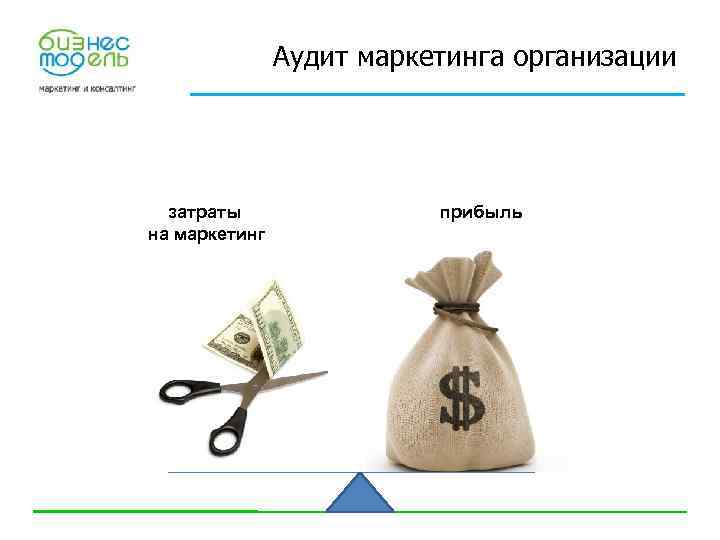 бизнес модель
маркетинг и консалтинг

Аудит маркетинга организации

затраты на маркетинг

прибыль

$